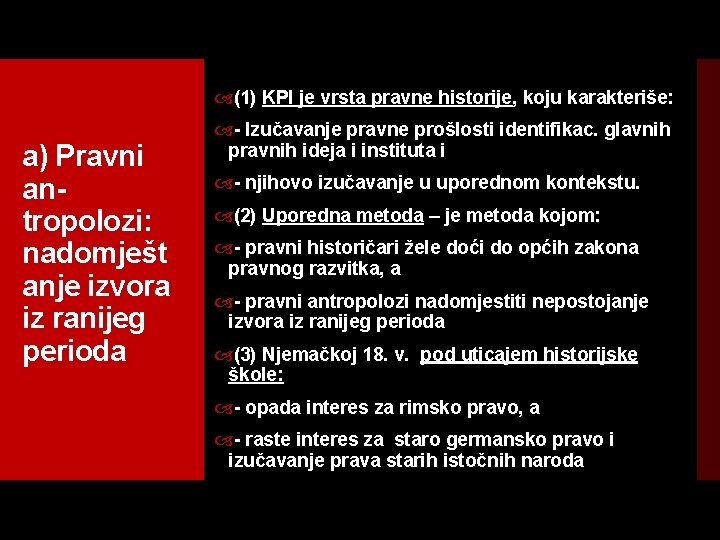 a) Pravni an-tropolozi: nadomješt anje izvora iz ranijeg perioda

(1) KPI je vrsta pravne historije, koju karakteriše:

- Izučavanje pravne prošlosti identifikac. glavnih pravnih ideja i instituta i

- njihovo izučavanje u uporednom kontekstu.

(2) Uporedna metoda – je metoda kojom:

- pravni historičari žele doći do općih zakona pravnog razvitka, a

- pravni antropolozi nadomjestiti nepostojanje izvora iz ranijeg perioda

(3) Njemačkoj 18. v. pod uticajem historijske škole:

- opada interes za rimsko pravo, a

- raste interes za staro germansko pravo i izučavanje prava starih istočnih naroda